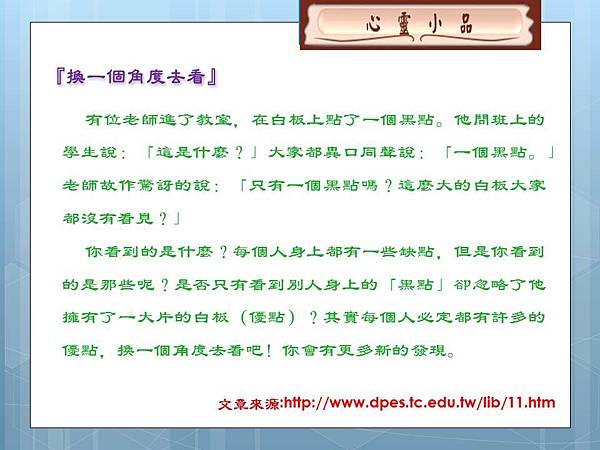 心靈小品

『換一個角度去看』

有位老師進了教室，在白板上點了一個黑點。他問班上的學生說：「這是什麼？」大家都異口同聲說：「一個黑點。」老師故作驚訝的說：「只有一個黑點嗎？這麼大的白板大家都沒有看見？」

你看到的是什麼？每個人身上都有一些缺點，但是你看到的是那些呢？是否只有看到別人身上的「黑點」卻忽略了他擁有了一大片的白板（優點）？其實每個人必定都有許多的優點，換一個角度去看吧！你會有更多新的發現。

文章來源:http://www.dpes.tc.edu.tw/lib/11.htm